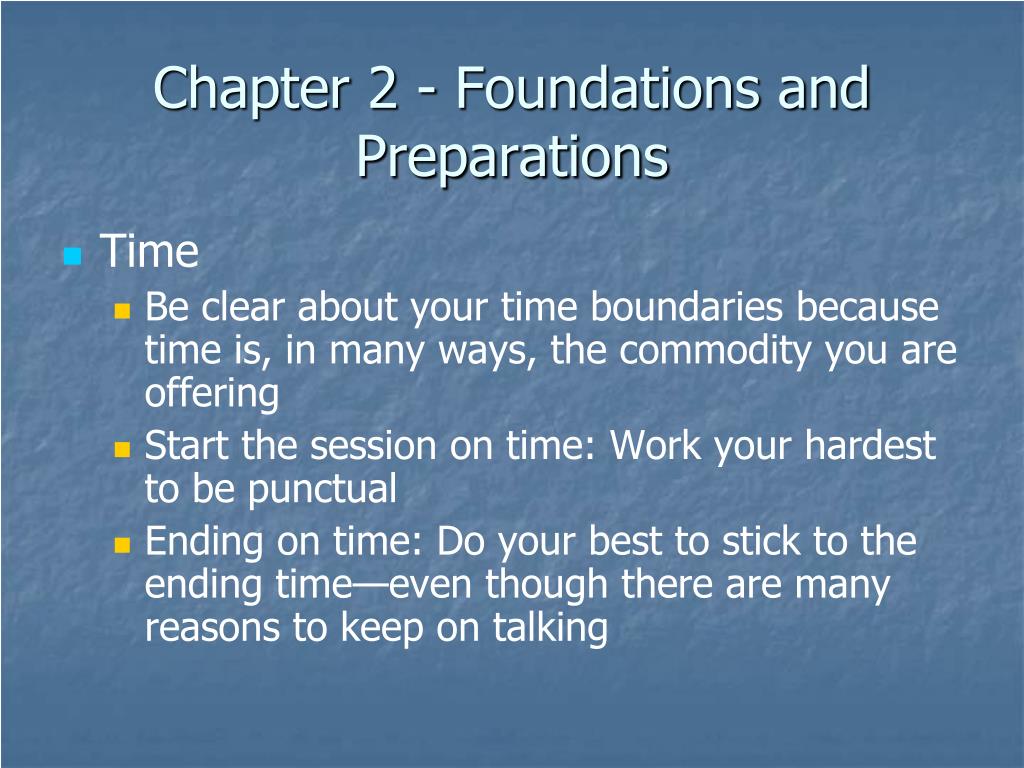 Chapter 2 - Foundations and Preparations

Time

Be clear about your time boundaries because time is, in many ways, the commodity you are offering

Start the session on time: Work your hardest to be punctual

Ending on time: Do your best to stick to the ending time—even though there are many reasons to keep on talking